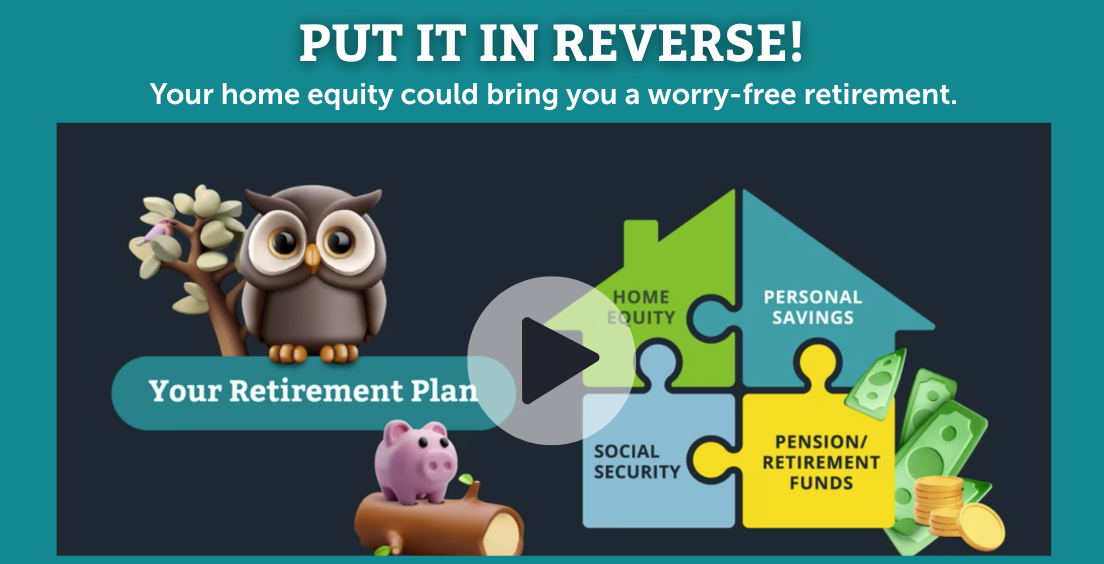 PUT IT IN REVERSE!

Your home equity could bring you a worry-free retirement.

Your Retirement Plan

HOME EQUITY

PERSONAL SAVINGS

SOCIAL SECURITY

PENSION/ RETIREMENT FUNDS